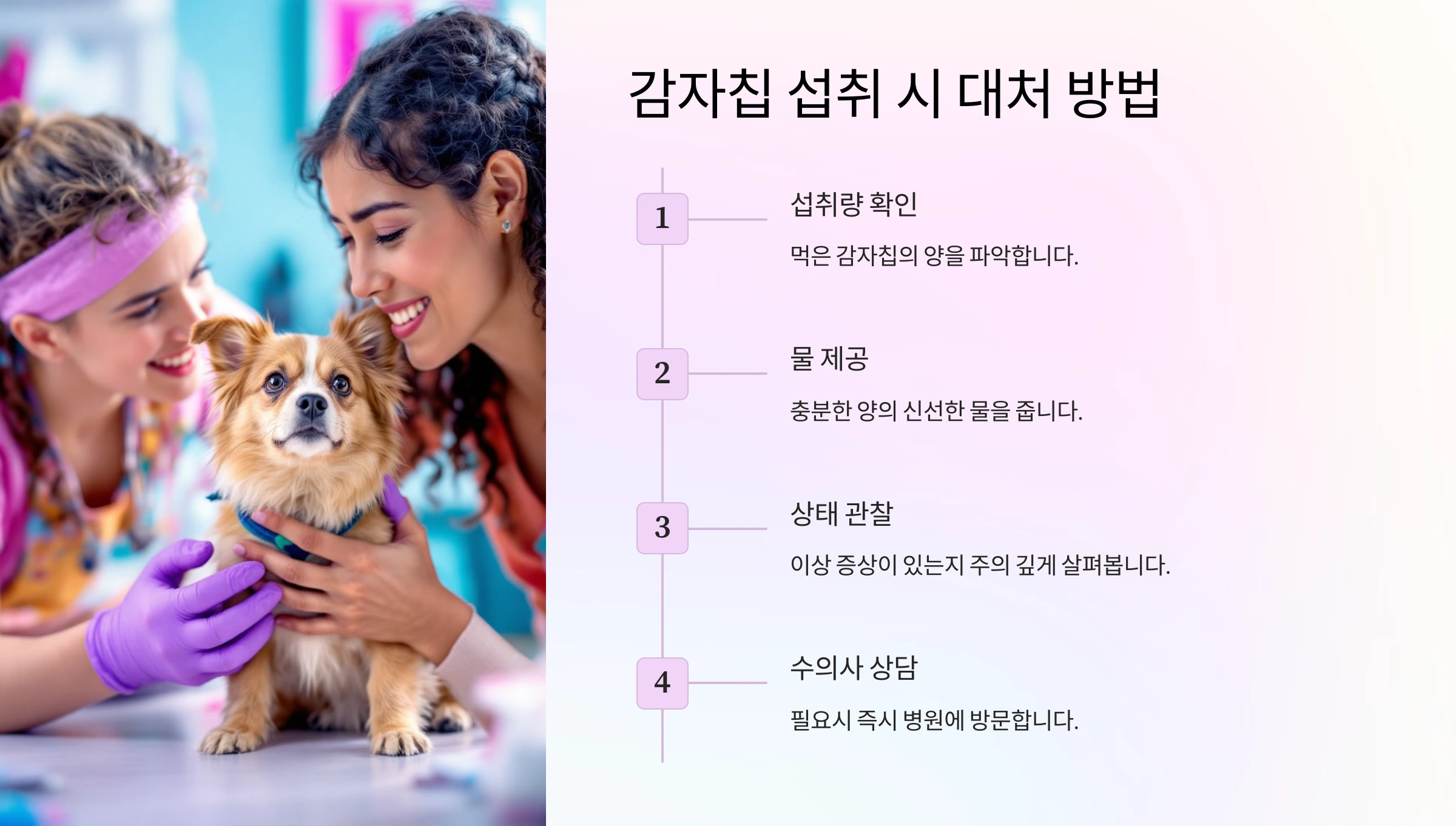 감자칩 섭취 시 대처 방법

1

섭취량 확인

먹은 감자칩의 양을 파악합니다.

2

물 제공

충분한 양의 신선한 물을 줍니다.

3

상태 관찰

이상 증상이 있는지 주의 깊게 살펴봅니다.

4

수의사 상담

필요시 즉시 병원에 방문합니다.